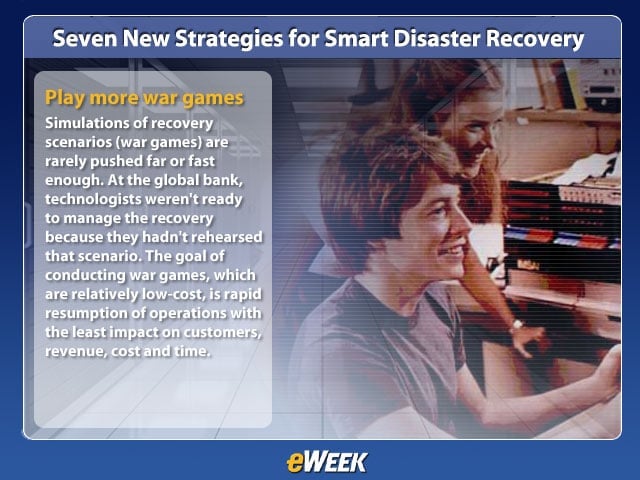 Seven New Strategies for Smart Disaster Recovery

Play more war games

Simulations of recovery scenarios (war games) are rarely pushed far or fast enough. At the global bank, technologists weren't ready to manage the recovery because they hadn't rehearsed that scenario. The goal of conducting war games, which are relatively low-cost, is rapid resumption of operations with the least impact on customers, revenue, cost and time.

eWEEK